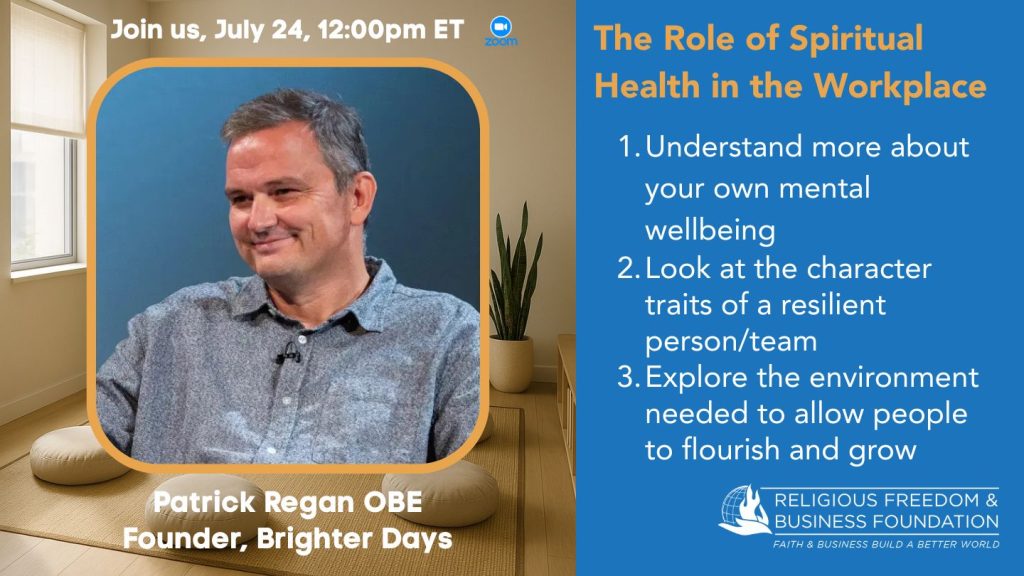 Join us, July 24, 12:00pm ET

zoom

Patrick Regan OBE
Founder, Brighter Days

The Role of Spiritual Health in the Workplace

1. Understand more about your own mental wellbeing
2. Look at the character traits of a resilient person/team
3. Explore the environment needed to allow people to flourish and grow

RELIGIOUS FREEDOM & BUSINESS FOUNDATION
FAITH & BUSINESS BUILD A BETTER WORLD